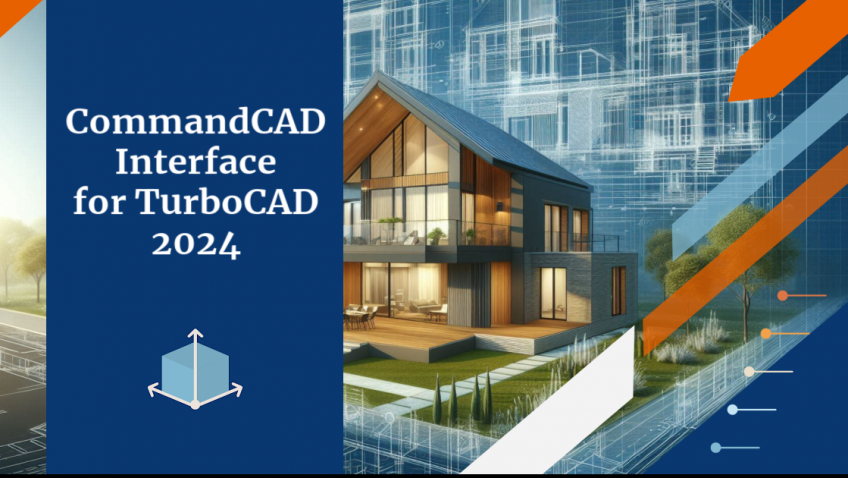 CommandCAD Interface for TurboCAD 2024